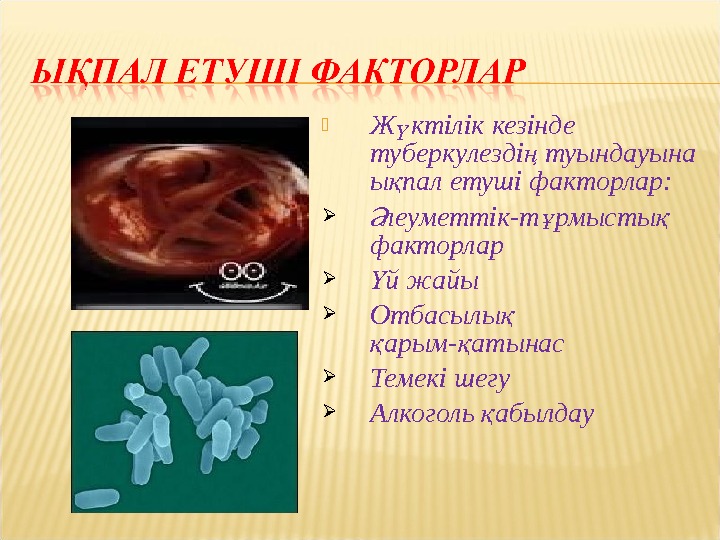 ЫҚПАЛ ЕТУШІ ФАКТОРЛАР

Жүктілік кезінде туберкулездің туындауына ықпал етуші факторлар:

Әлеуметтік-тұрмыстық факторлар

Үй жайы

Отбасылық қарым-қатынас

Темекі шегу

Алкоголь қабылдау